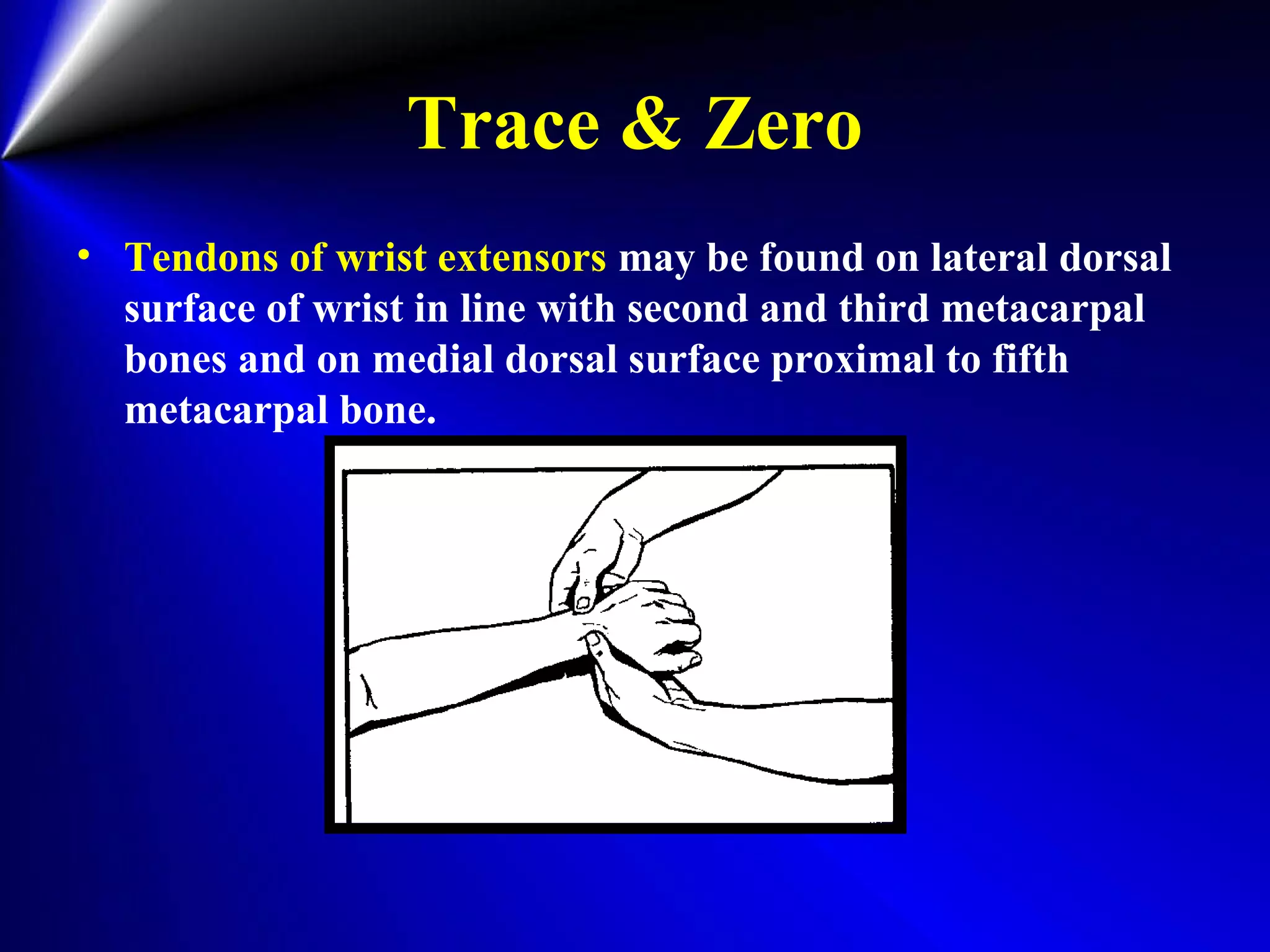 Trace & Zero

• Tendons of wrist extensors may be found on lateral dorsal surface of wrist in line with second and third metacarpal bones and on medial dorsal surface proximal to fifth metacarpal bone.